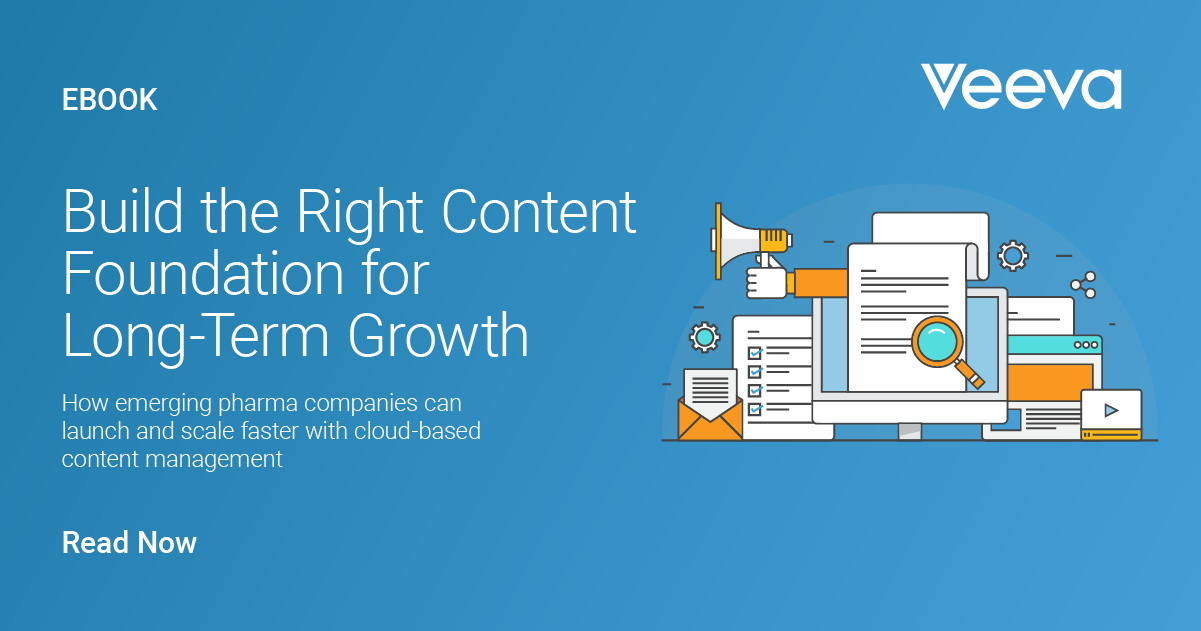 EBOOK

Veeva

Build the Right Content Foundation for Long-Term Growth

How emerging pharma companies can launch and scale faster with cloud-based content management

Read Now